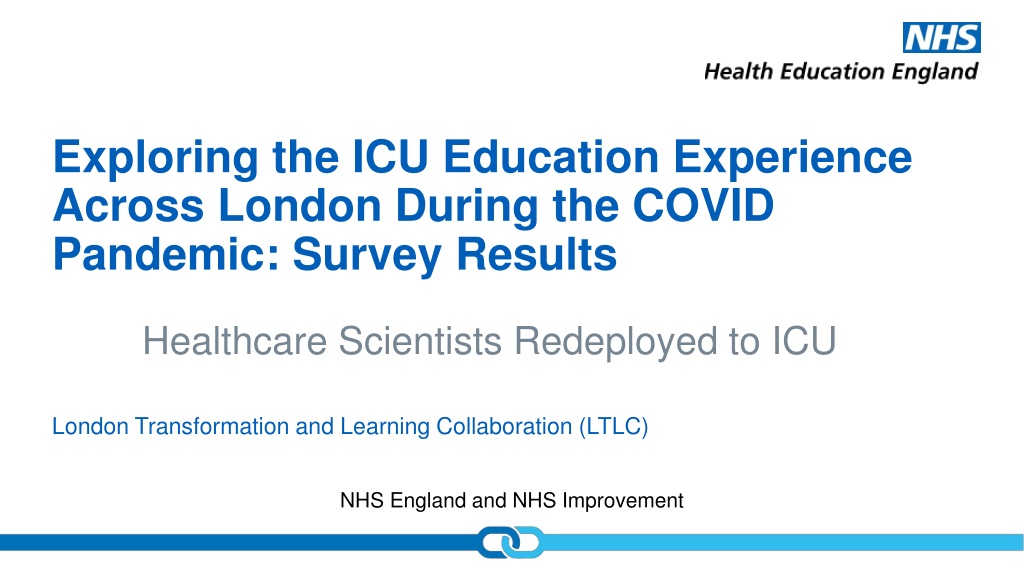 NHS
Health Education England

Exploring the ICU Education Experience Across London During the COVID Pandemic: Survey Results

Healthcare Scientists Redeployed to ICU

London Transformation and Learning Collaboration (LTLC)

NHS England and NHS Improvement